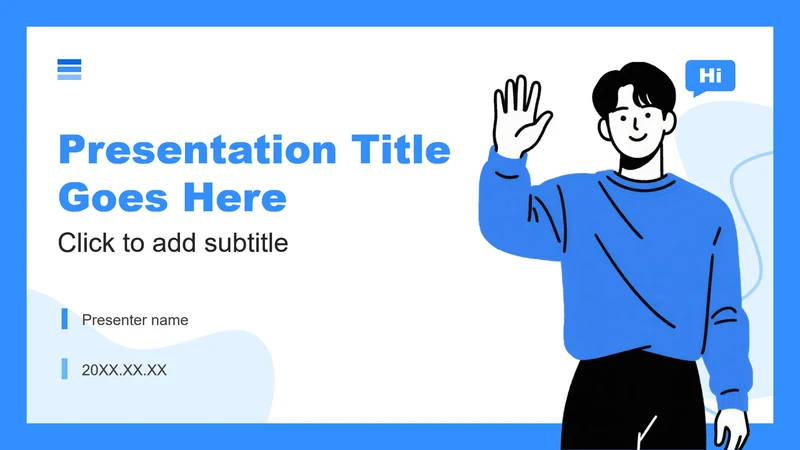 Presentation Title Goes Here

Click to add subtitle

Presenter name

20XX.XX.XX

Hi